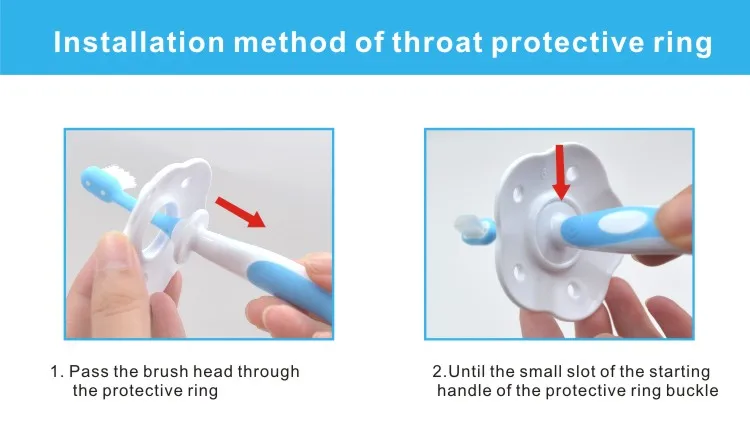 Installation method of throat protective ring

1. Pass the brush head through the protective ring

2.Until the small slot of the starting handle of the protective ring buckle